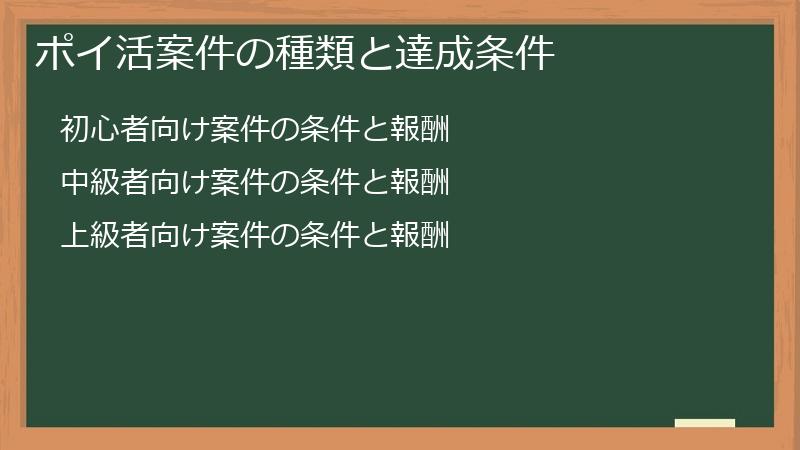 ポイ活案件の種類と達成条件

初心者向け案件の条件と報酬

中級者向け案件の条件と報酬

上級者向け案件の条件と報酬